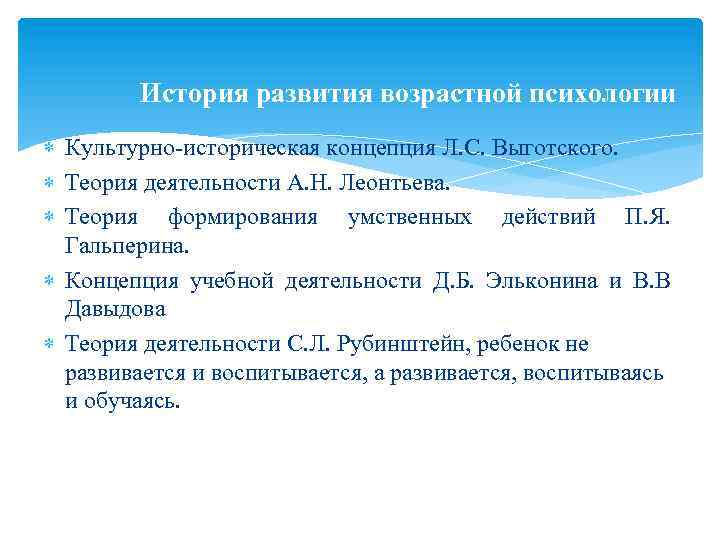 История развития возрастной психологии

Культурно-историческая концепция Л.С. Выготского.

Теория деятельности А.Н. Леонтьева.

Теория формирования умственных действий П.Я. Гальперина.

Концепция учебной деятельности Д.Б. Эльконина и В.В Давыдова

Теория деятельности С.Л. Рубинштейн, ребенок не развивается и воспитывается, а развивается, воспитываясь и обучаясь.